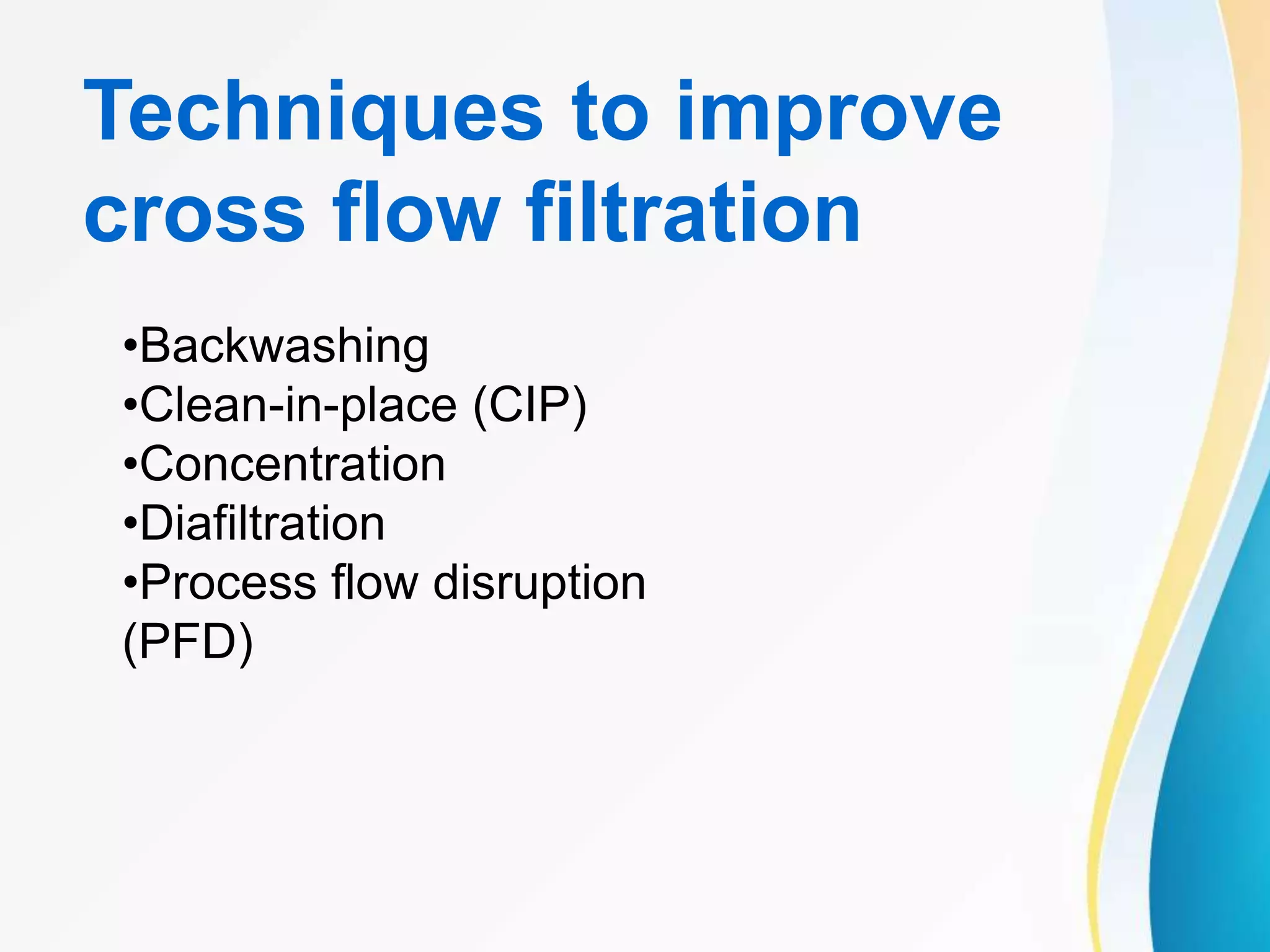 Techniques to improve cross flow filtration

•Backwashing
•Clean-in-place (CIP)
•Concentration
•Diafiltration
•Process flow disruption (PFD)